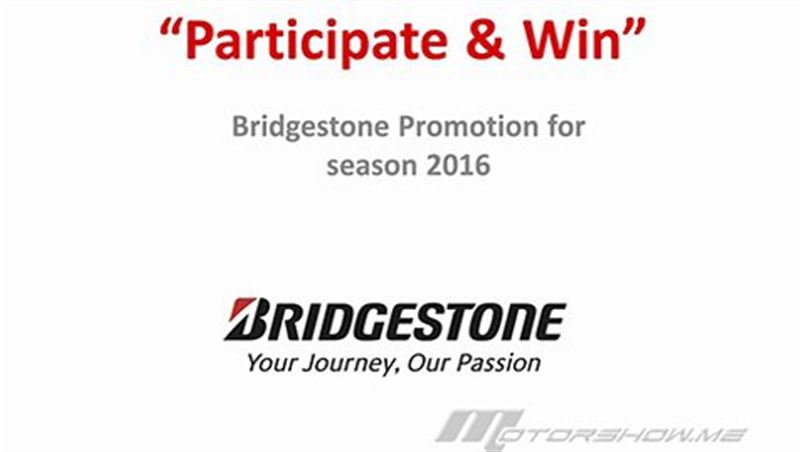 “Participate & Win”

Bridgestone Promotion for season 2016

BRIDGESTONE
Your Journey, Our Passion

MOTORSHOW.ME